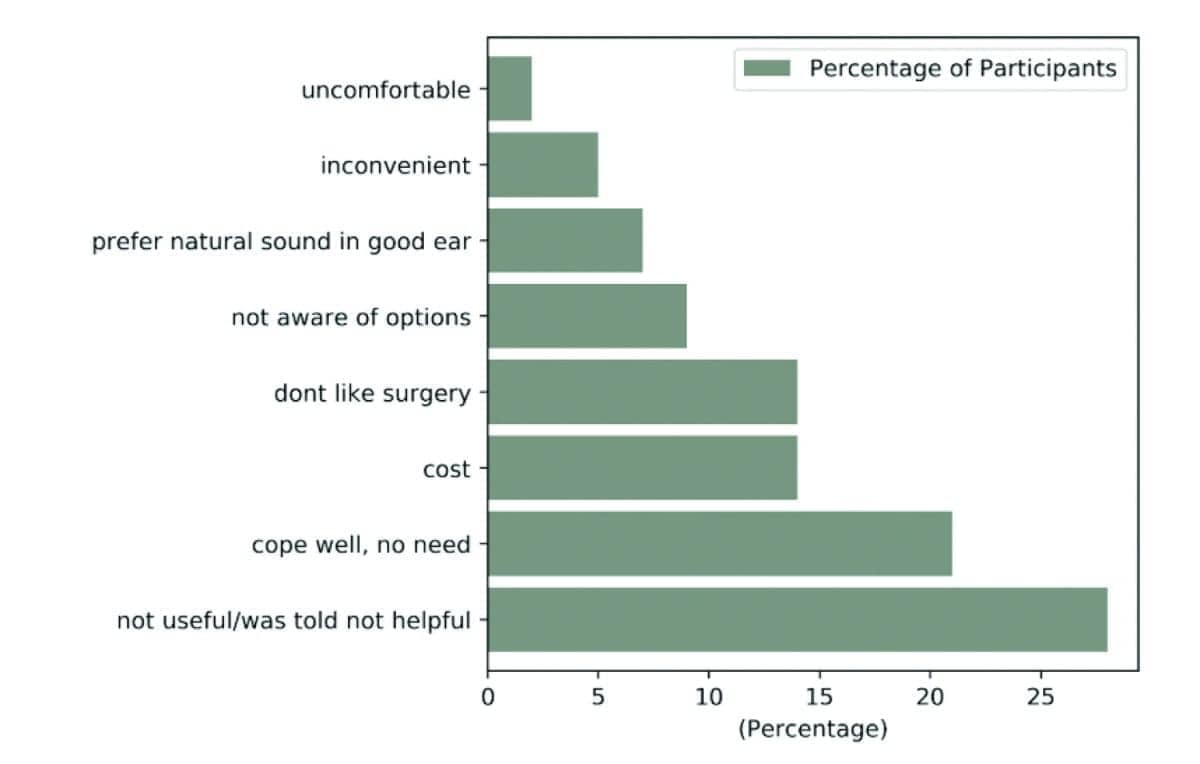 Percentage of Participants

uncomfortable
inconvenient
prefer natural sound in good ear
not aware of options
dont like surgery
cost
cope well, no need
not useful/was told not helpful

0
5
10
15
20
25
(Percentage)